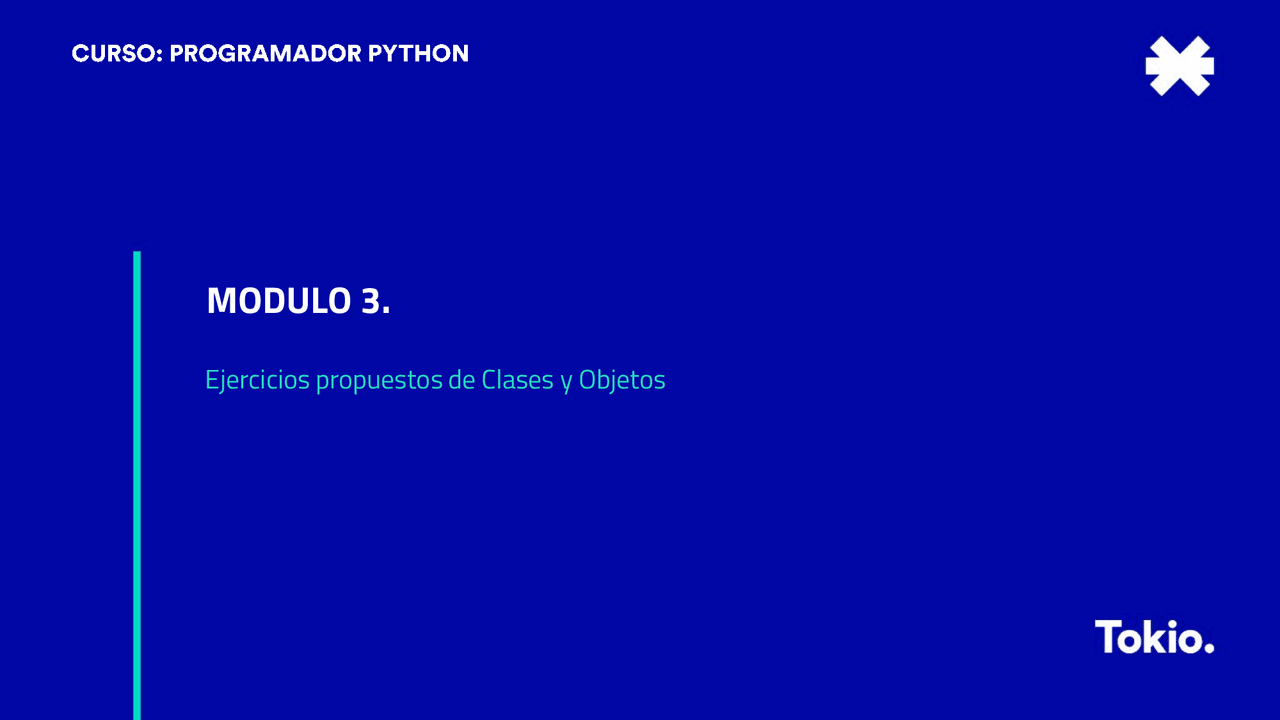 CURSO: PROGRAMADOR PYTHON

MODULO 3.

Ejercicios propuestos de Clases y Objetos

Tokio.